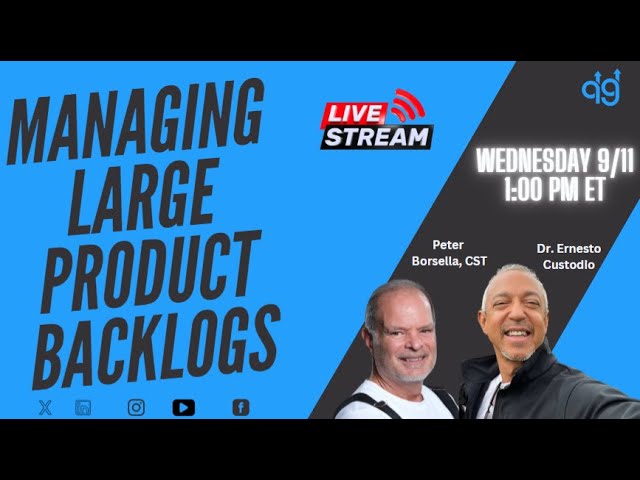 MANAGING LARGE PRODUCT BACKLOGS

LIVE STREAM

ag

WEDNESDAY 9/11
1:00 PM ET

Peter Borsella, CST

Dr. Ernesto Custodio